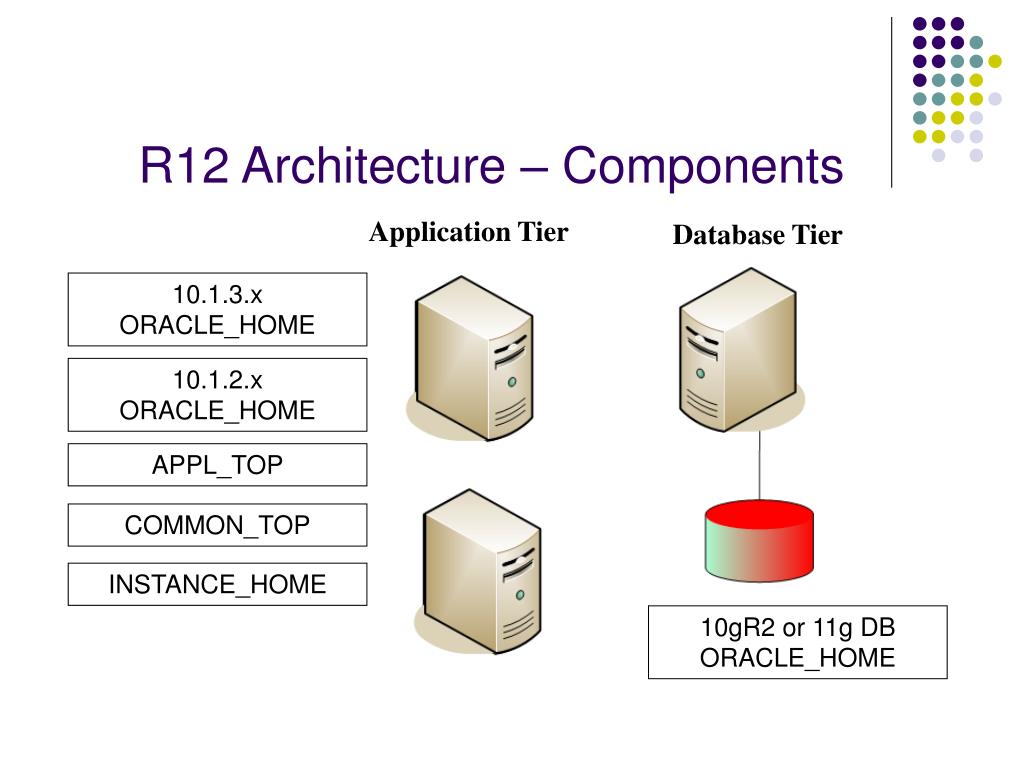 R12 Architecture – Components

Application Tier

Database Tier

10.1.3.x
ORACLE_HOME

10.1.2.x
ORACLE_HOME

APPL_TOP

COMMON_TOP

INSTANCE_HOME

10gR2 or 11g DB
ORACLE_HOME